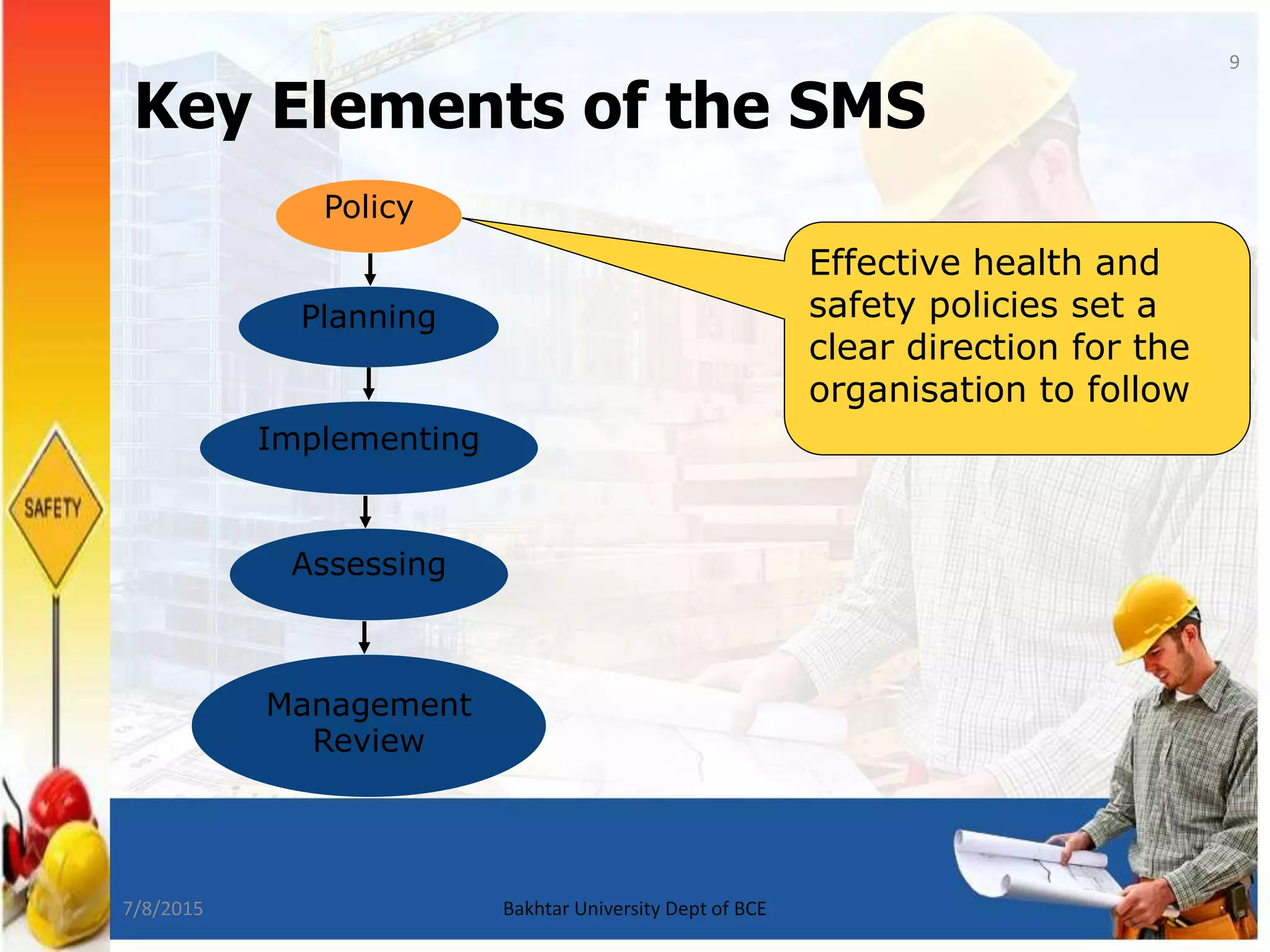 9

Key Elements of the SMS

Policy

Planning

Implementing

Assessing

Management Review

Effective health and safety policies set a clear direction for the organisation to follow

SAFETY

7/8/2015

Bakhtar University Dept of BCE